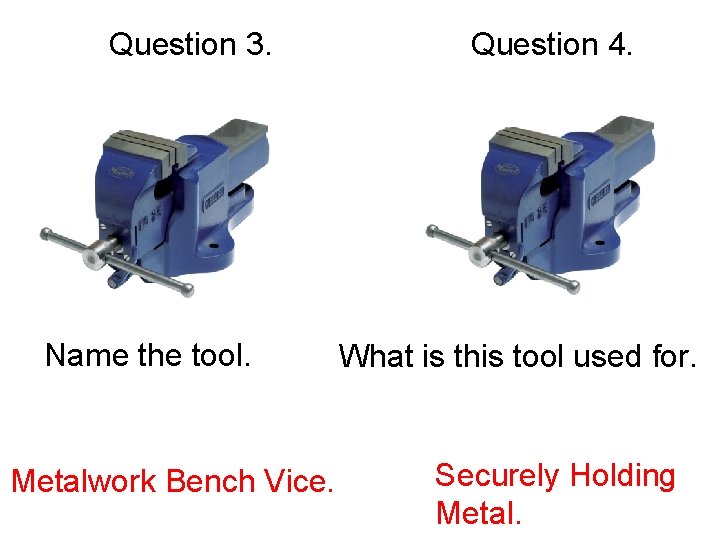 Question 3.

Name the tool.

Metalwork Bench Vice.

Question 4.

What is this tool used for.

Securely Holding Metal.